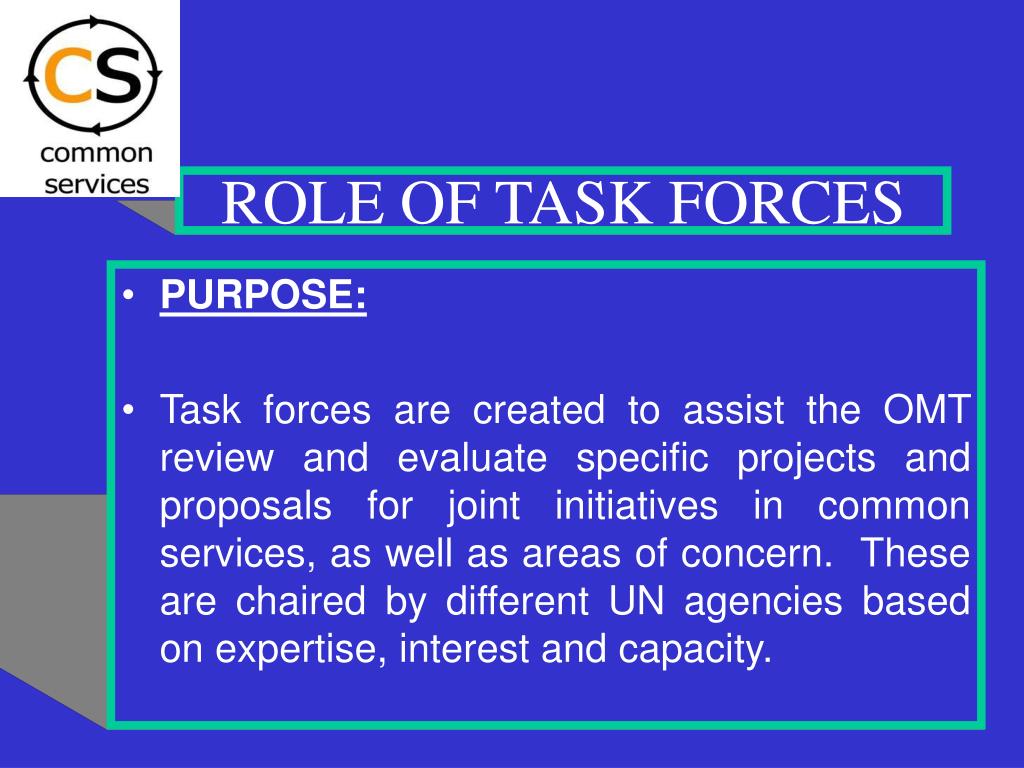 CS
common services

ROLE OF TASK FORCES

• PURPOSE:

• Task forces are created to assist the OMT review and evaluate specific projects and proposals for joint initiatives in common services, as well as areas of concern. These are chaired by different UN agencies based on expertise, interest and capacity.